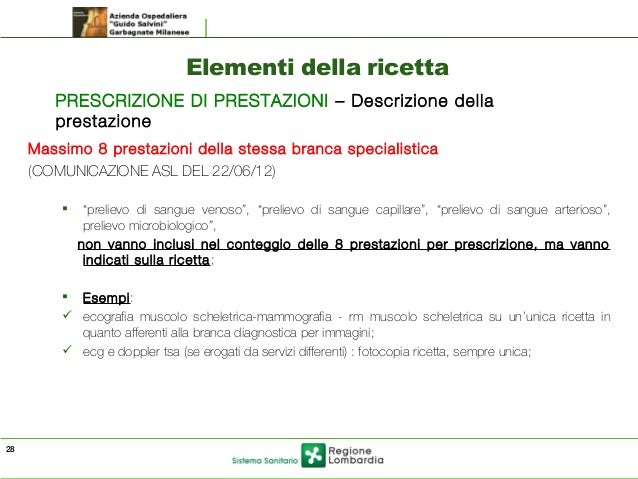 Azienda Ospedaliera
"Guido Salvini"
Garbagnate Milanese

Elementi della ricetta

PRESCRIZIONE DI PRESTAZIONI – Descrizione della prestazione

Massimo 8 prestazioni della stessa branca specialistica
(COMUNICAZIONE ASL DEL 22/06/12)

▪ "prelievo di sangue venoso", "prelievo di sangue capillare", "prelievo di sangue arterioso", prelievo microbiologico",
non vanno inclusi nel conteggio delle 8 prestazioni per prescrizione, ma vanno indicati sulla ricetta;

▪ Esempi:
✓ ecografia muscolo scheletrica-mammografia - rm muscolo scheletrica su un'unica ricetta in quanto afferenti alla branca diagnostica per immagini;
✓ ecg e doppler tsa (se erogati da servizi differenti) : fotocopia ricetta, sempre unica;

28

Sistema Sanitario Regione Lombardia